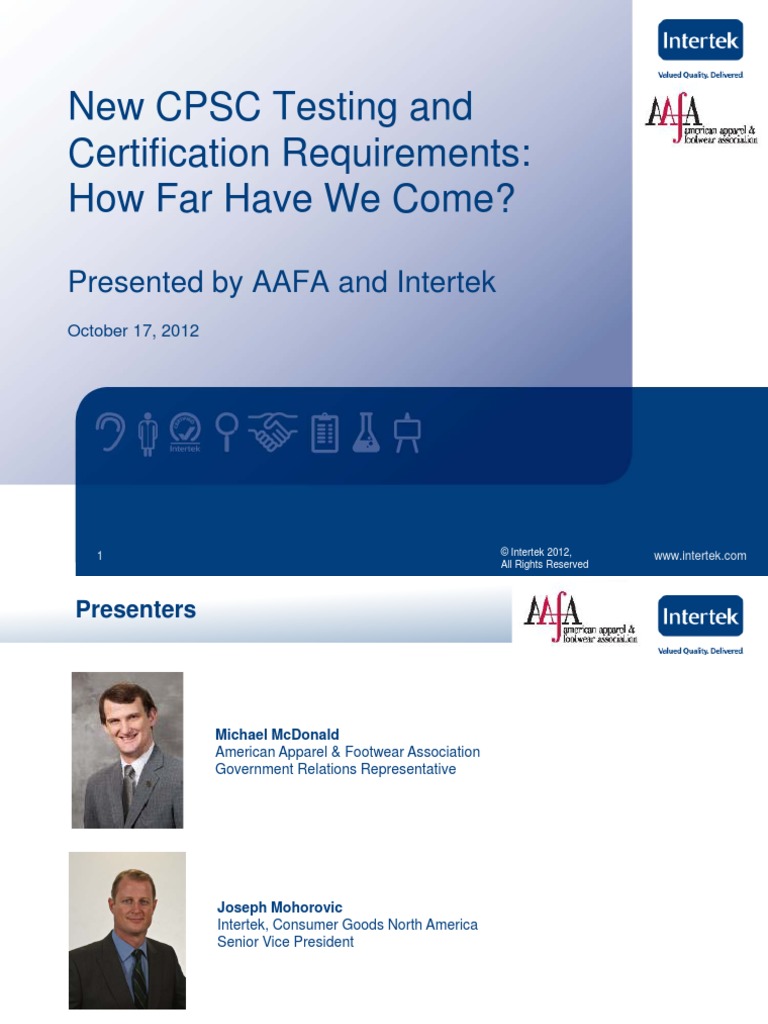 Intertek
Valued Quality. Delivered

AAFA
american apparel & footwear association

New CPSC Testing and Certification Requirements: How Far Have We Come?

Presented by AAFA and Intertek

October 17, 2012

Intertek

1

© Intertek 2012, All Rights Reserved

www.intertek.com

Presenters

AAFA
american apparel & footwear association

Intertek
Valued Quality. Delivered

Michael McDonald
American Apparel & Footwear Association
Government Relations Representative

Joseph Mohorovic
Intertek, Consumer Goods North America
Senior Vice President